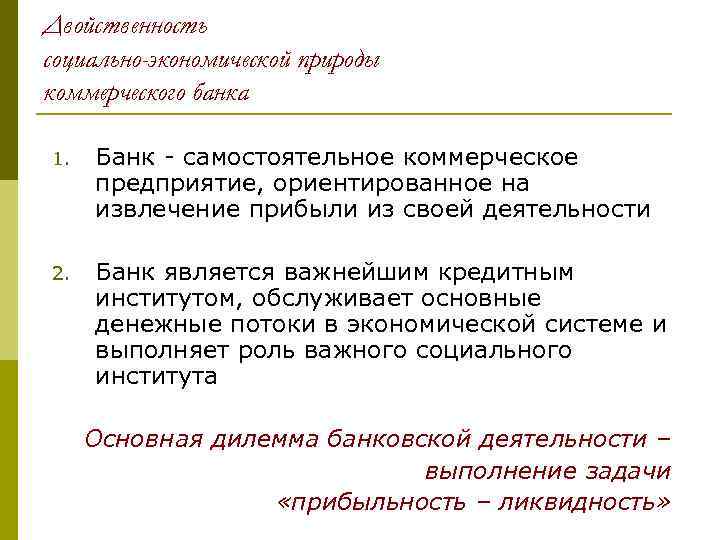 Двойственность социально-экономической природы коммерческого банка

1. Банк - самостоятельное коммерческое предприятие, ориентированное на извлечение прибыли из своей деятельности

2. Банк является важнейшим кредитным институтом, обслуживает основные денежные потоки в экономической системе и выполняет роль важного социального института

Основная дилемма банковской деятельности – выполнение задачи «прибыльность – ликвидность»